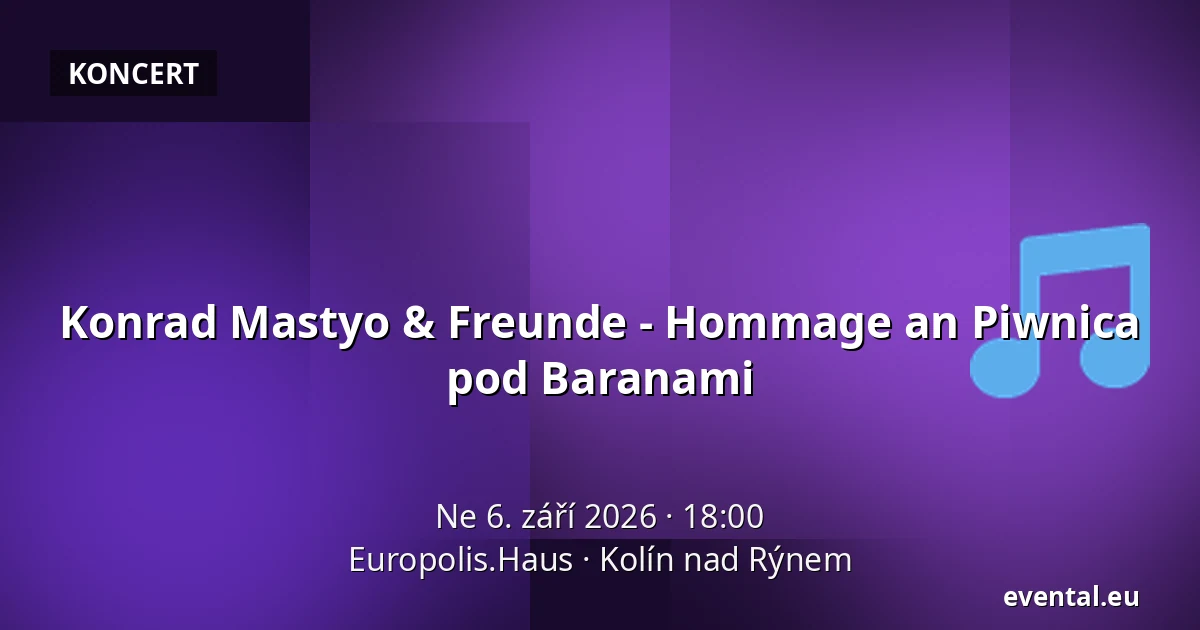 KONCERT

Konrad Mastyo & Freunde - Hommage an Piwnica pod Baranami

Ne 6. září 2026 · 18:00
Europolis.Haus · Kolín nad Rýnem

evental.eu